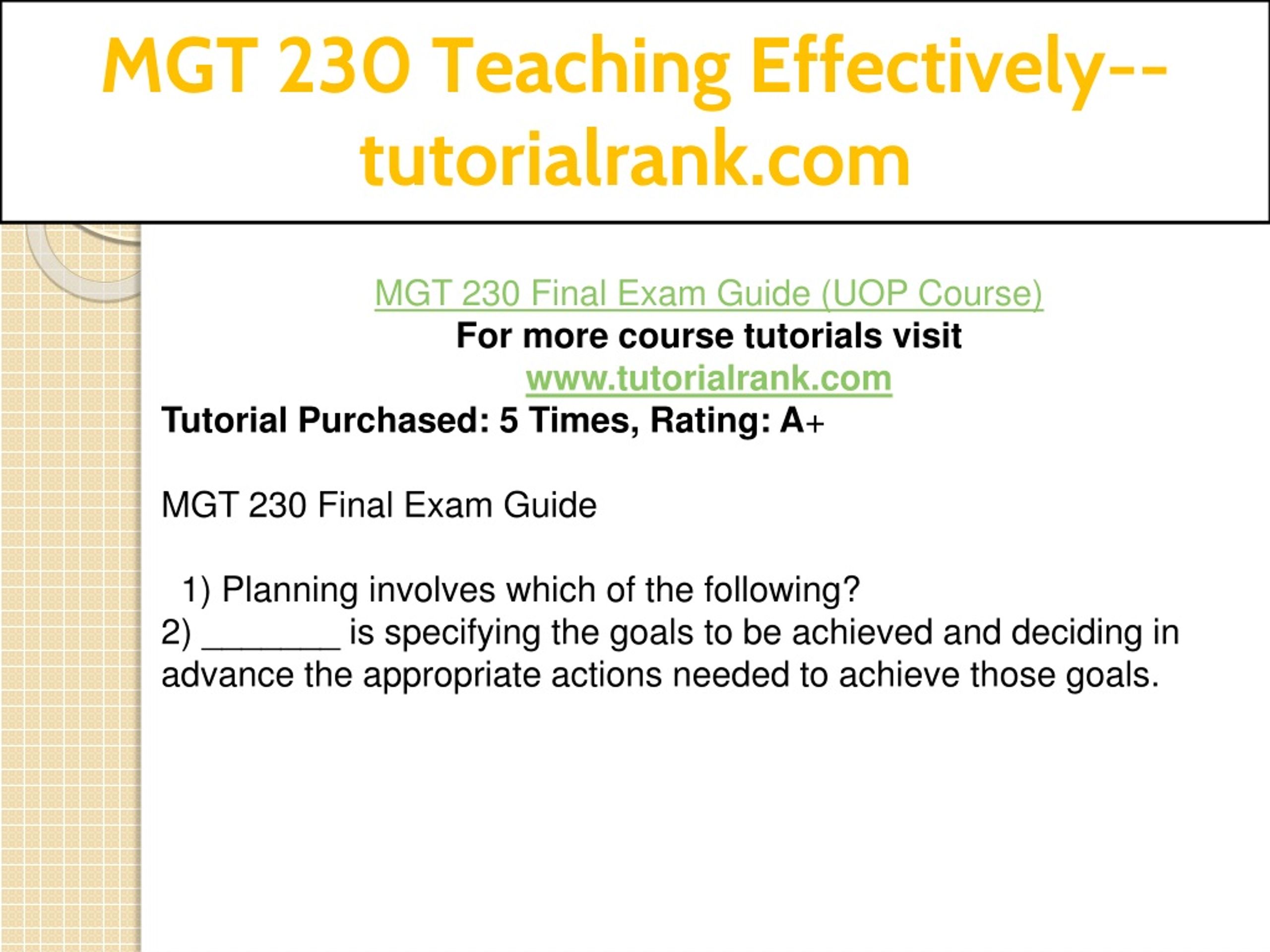 MGT 230 Teaching Effectively--tutorialrank.com

MGT 230 Final Exam Guide (UOP Course)
For more course tutorials visit
www.tutorialrank.com
Tutorial Purchased: 5 Times, Rating: A+

MGT 230 Final Exam Guide

1) Planning involves which of the following?
2) _______ is specifying the goals to be achieved and deciding in advance the appropriate actions needed to achieve those goals.